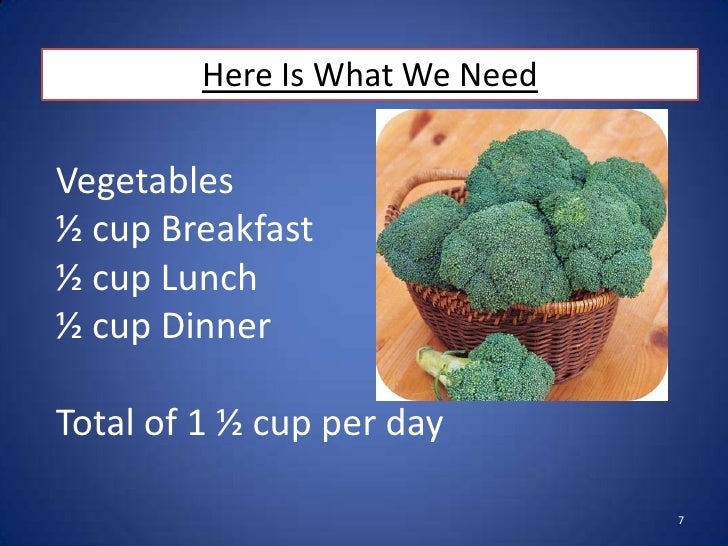 Here Is What We Need

Vegetables
½ cup Breakfast
½ cup Lunch
½ cup Dinner

Total of 1 ½ cup per day

7